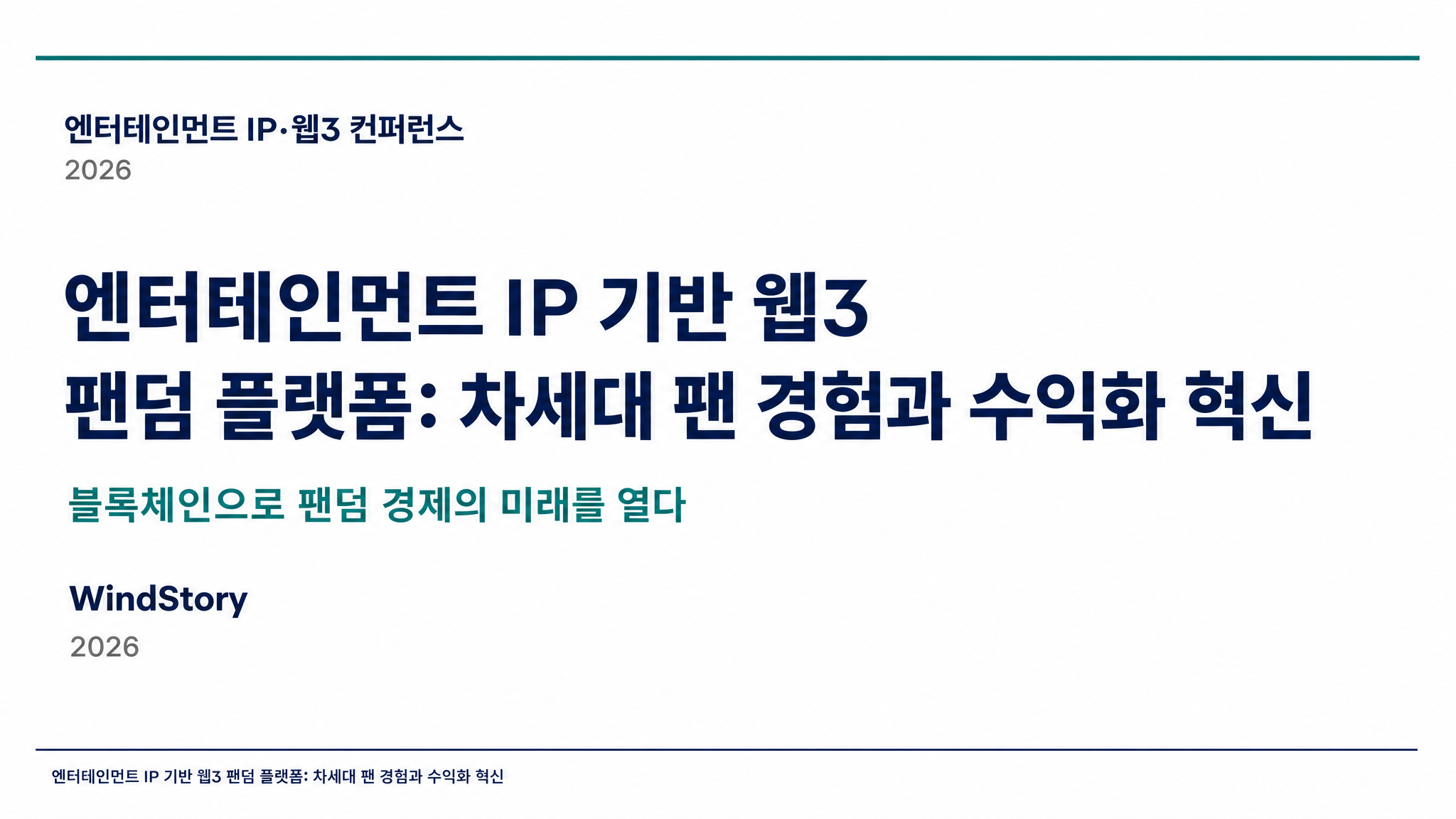 엔터테인먼트 IP·웹3 컨퍼런스
2026

엔터테인먼트 IP 기반 웹3
팬덤 플랫폼: 차세대 팬 경험과 수익화 혁신

블록체인으로 팬덤 경제의 미래를 열다

WindStory
2026

엔터테인먼트 IP 기반 웹3 팬덤 플랫폼: 차세대 팬 경험과 수익화 혁신